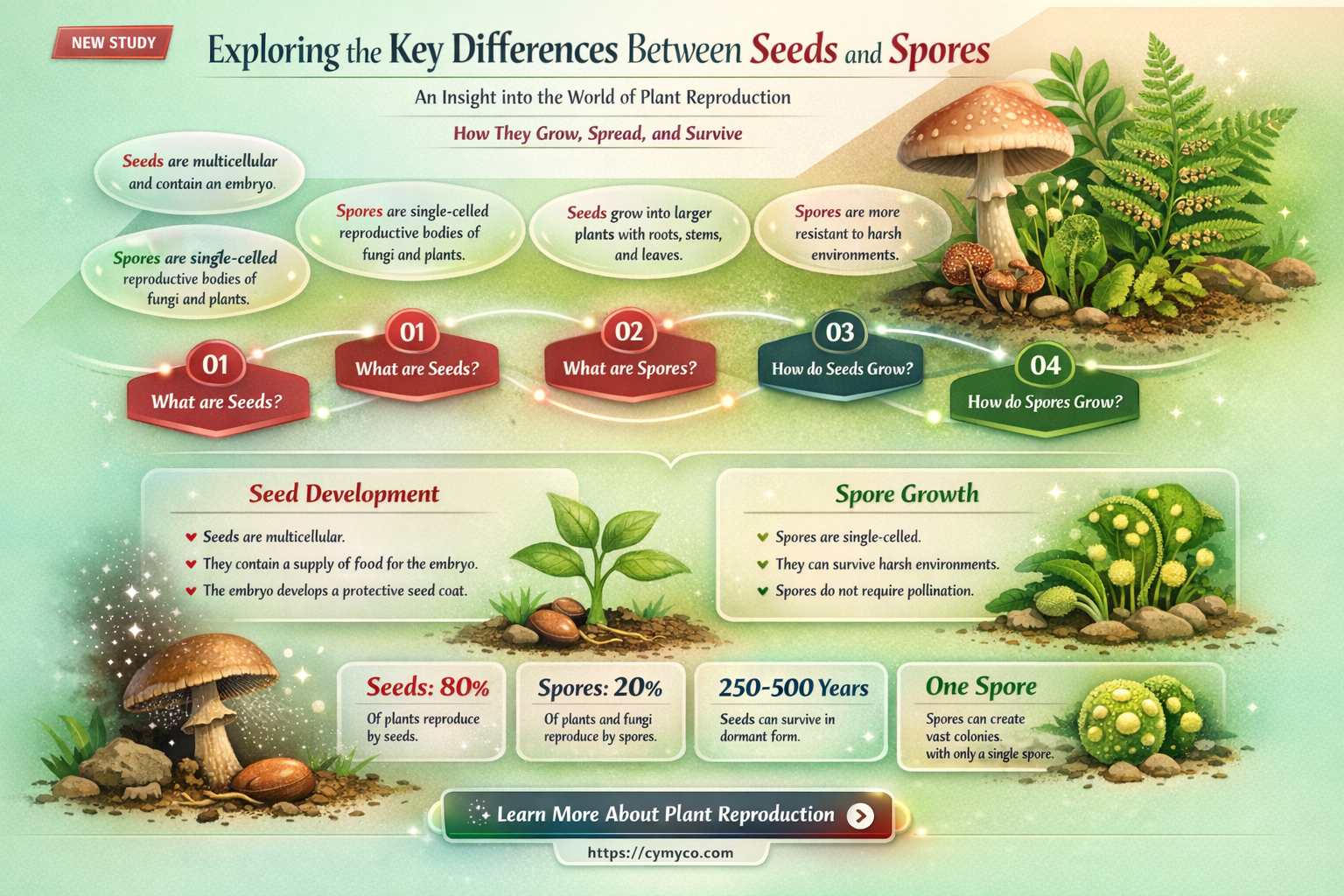 NEW STUDY

Exploring the Key Differences Between Seeds and Spores

An Insight into the World of Plant Reproduction

How They Grow, Spread, and Survive

Seeds are multicellular and contain an embryo.

Spores are single-celled reproductive bodies of fungi and plants.

Spores are single-celled reproductive bodies of fungi and plants.

Seeds grow into larger plants with roots, stems, and leaves.

Spores are more resistant to harsh environments.

01 What are Seeds?

01 What are Seeds?

02 What are Spores?

03 How do Seeds Grow?

04 How do Spores Grow?

Seed Development

Seeds are multicellular.
They contain a supply of food for the embryo.
The embryo develops a protective seed coat.

Spore Growth

Spores are single-celled.
They can survive harsh environments.
Spores do not require pollination.

Seeds: 80%
Of plants reproduce by seeds.

Spores: 20%
Of plants and fungi reproduce by spores.

250-500 Years
Seeds can survive in dormant form.

One Spore
Spores can create vast colonies. with only a single spore.

Learn More About Plant Reproduction

https://cymyco.com